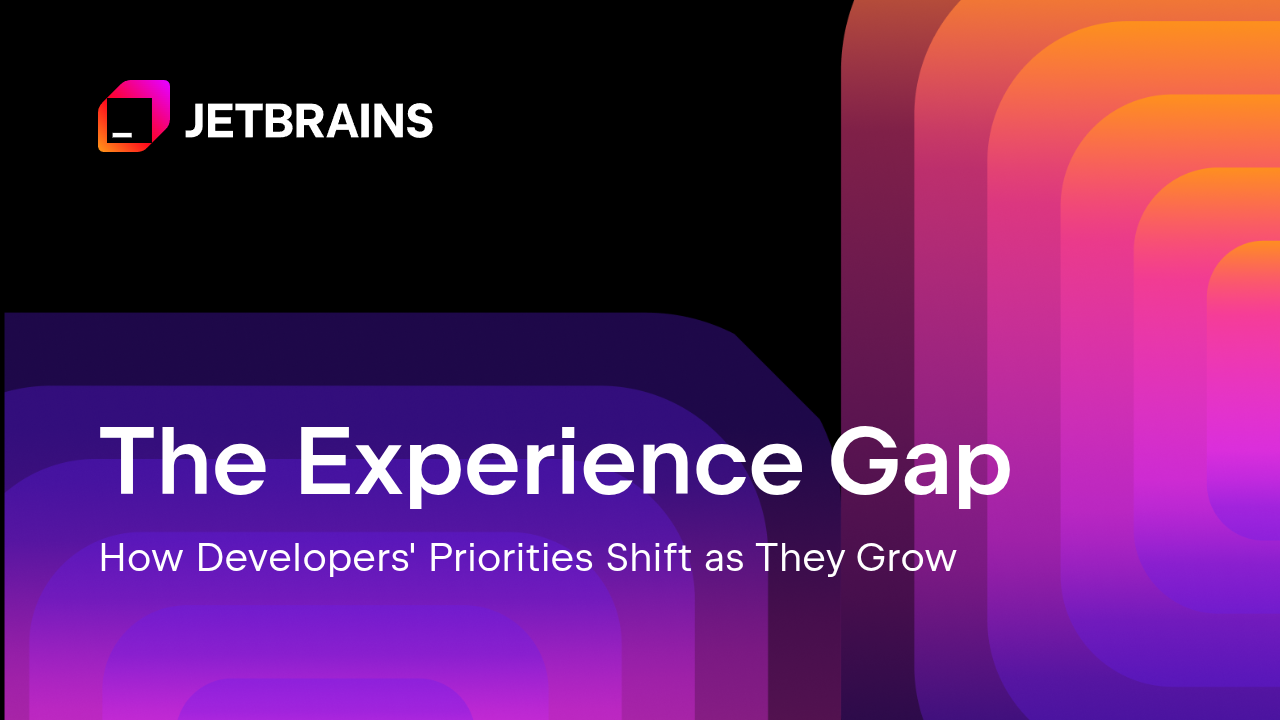 JETBRAINS

The Experience Gap

How Developers' Priorities Shift as They Grow